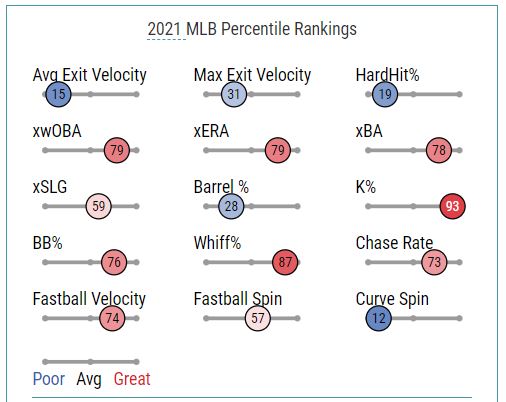 2021 MLB Percentile Rankings

Avg Exit Velocity
15

Max Exit Velocity
31

HardHit%
19

xwOBA
79

xERA
79

xBA
78

xSLG
59

Barrel %
28

K%
93

BB%
76

Whiff%
87

Chase Rate
73

Fastball Velocity
74

Fastball Spin
57

Curve Spin
12

Poor Avg Great